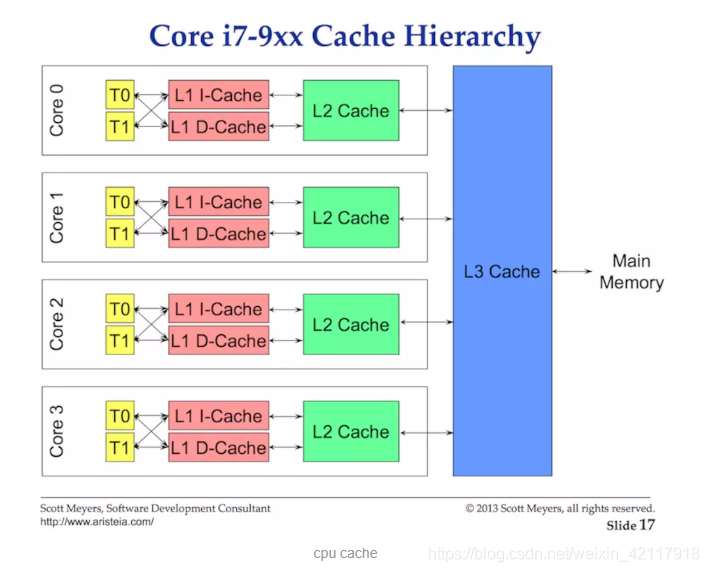 Core i7-9xx Cache Hierarchy

Core 0
T0
T1
L1 I-Cache
L1 D-Cache
L2 Cache

Core 1
T0
T1
L1 I-Cache
L1 D-Cache
L2 Cache

Core 2
T0
T1
L1 I-Cache
L1 D-Cache
L2 Cache

Core 3
T0
T1
L1 I-Cache
L1 D-Cache
L2 Cache

L3 Cache

Main Memory

Scott Meyers, Software Development Consultant
http://www.aristeia.com/

© 2013 Scott Meyers, all rights reserved.
Slide 17

cpu cache

https://blog.csdn.net/weixin_42117918